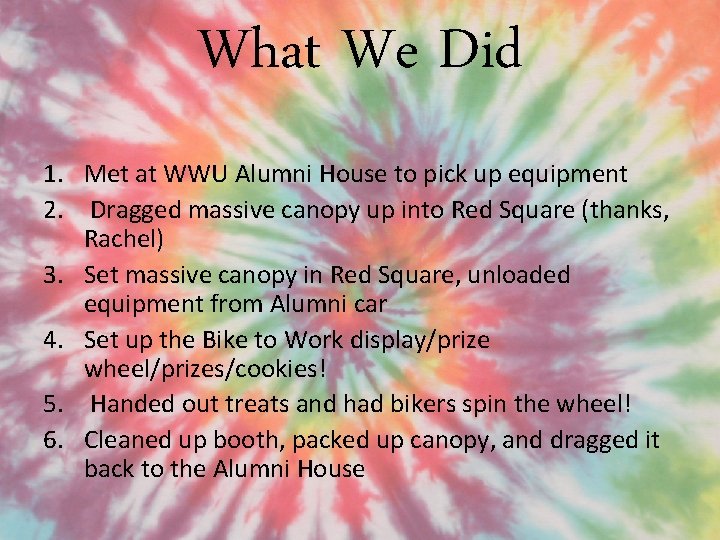 What We Did

1. Met at WWU Alumni House to pick up equipment
2. Dragged massive canopy up into Red Square (thanks, Rachel)
3. Set massive canopy in Red Square, unloaded equipment from Alumni car
4. Set up the Bike to Work display/prize wheel/prizes/cookies!
5. Handed out treats and had bikers spin the wheel!
6. Cleaned up booth, packed up canopy, and dragged it back to the Alumni House